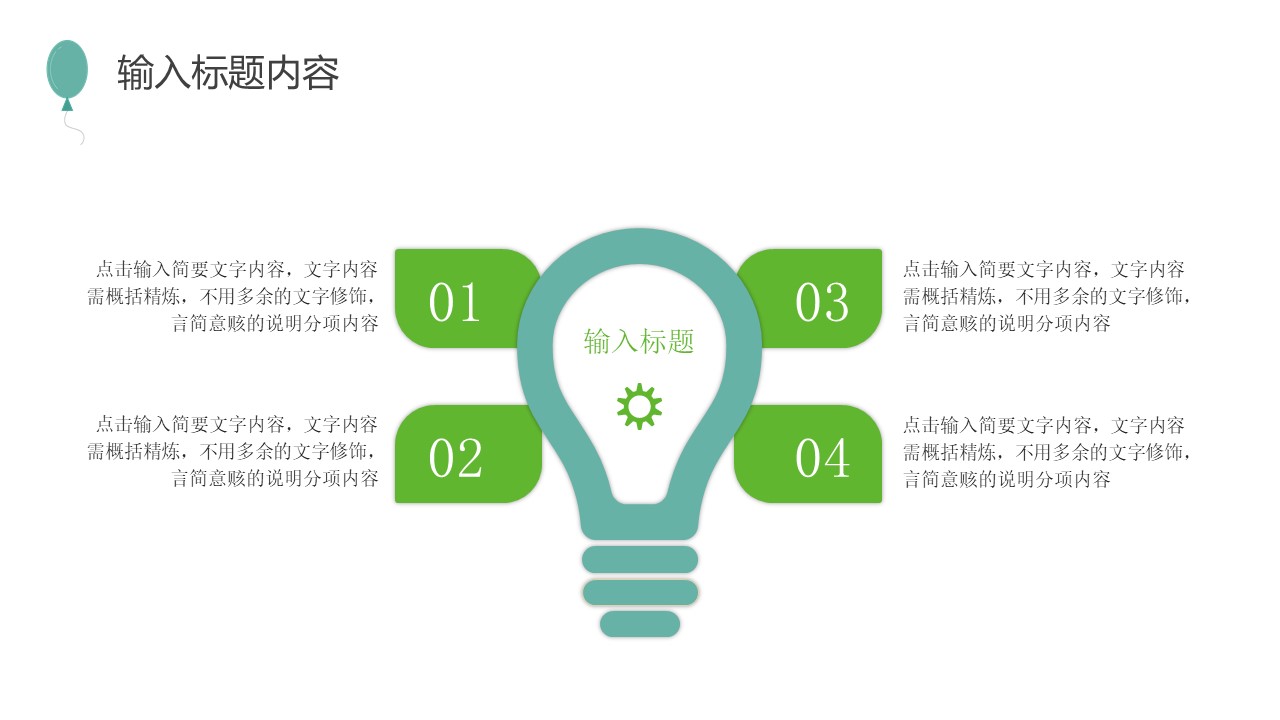 输入标题内容

点击输入简要文字内容，文字内容需概括精炼，不用多余的文字修饰，言简意赅的说明分项内容

01

点击输入简要文字内容，文字内容需概括精炼，不用多余的文字修饰，言简意赅的说明分项内容

02

输入标题

03

点击输入简要文字内容，文字内容需概括精炼，不用多余的文字修饰，言简意赅的说明分项内容

04

点击输入简要文字内容，文字内容需概括精炼，不用多余的文字修饰，言简意赅的说明分项内容